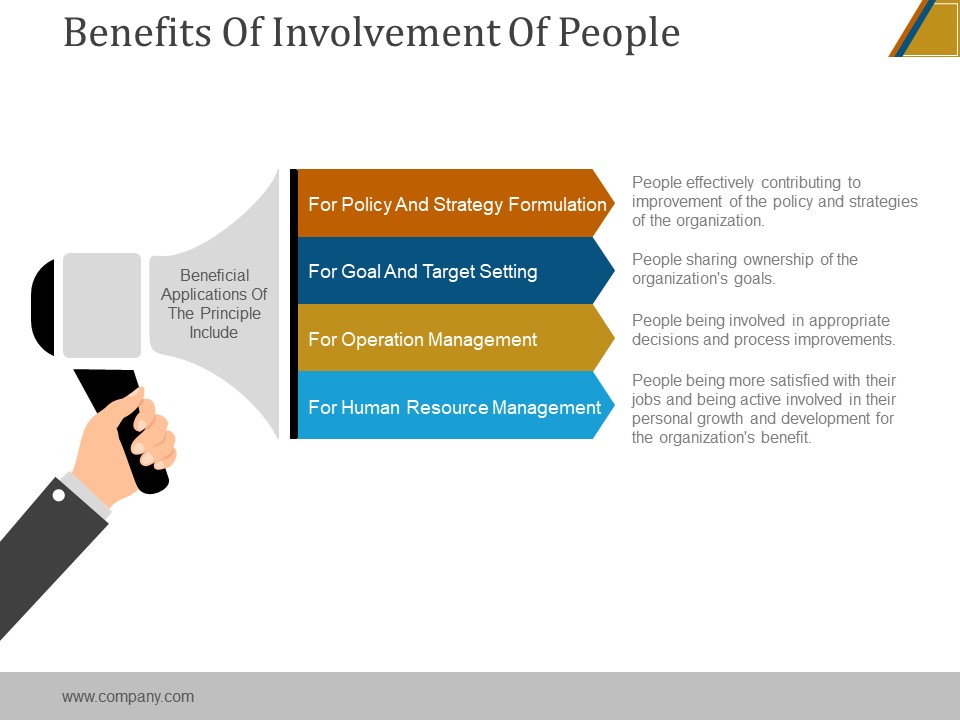 Benefits Of Involvement Of People

Beneficial Applications Of The Principle Include

For Policy And Strategy Formulation

People effectively contributing to improvement of the policy and strategies of the organization.

For Goal And Target Setting

People sharing ownership of the organization's goals.

For Operation Management

People being involved in appropriate decisions and process improvements.

For Human Resource Management

People being more satisfied with their jobs and being active involved in their personal growth and development for the organization's benefit.

www.company.com